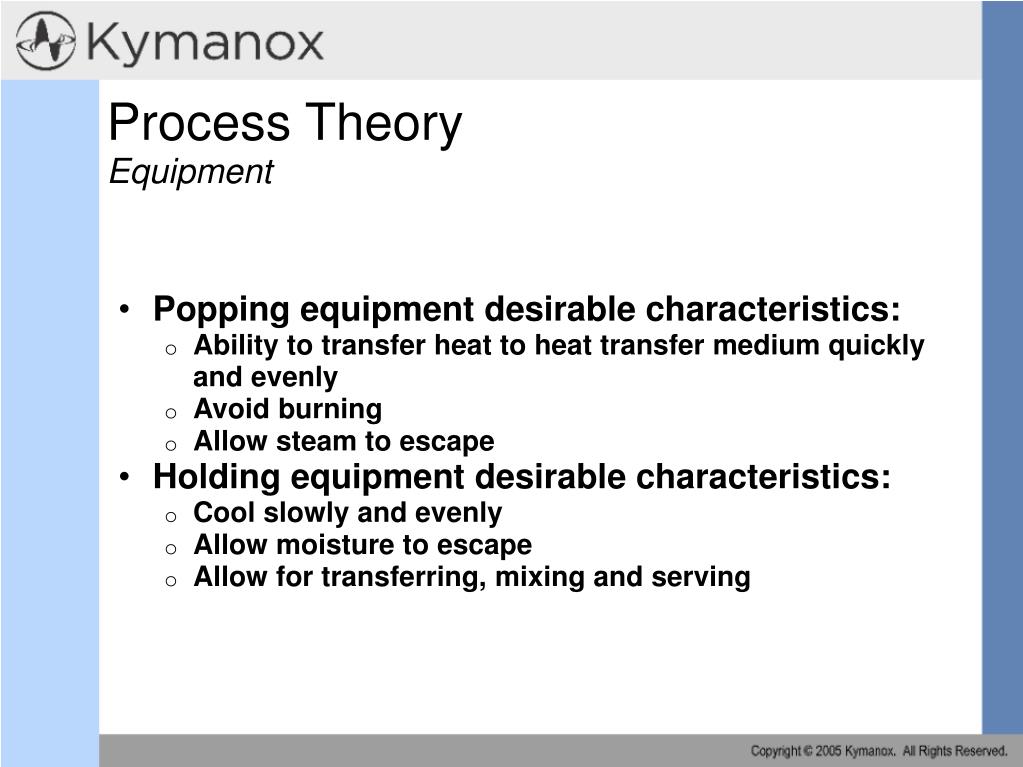 Kymanox

Process Theory
Equipment

• Popping equipment desirable characteristics:
  o Ability to transfer heat to heat transfer medium quickly and evenly
  o Avoid burning
  o Allow steam to escape
• Holding equipment desirable characteristics:
  o Cool slowly and evenly
  o Allow moisture to escape
  o Allow for transferring, mixing and serving

Copyright © 2005 Kymanox. All Rights Reserved.